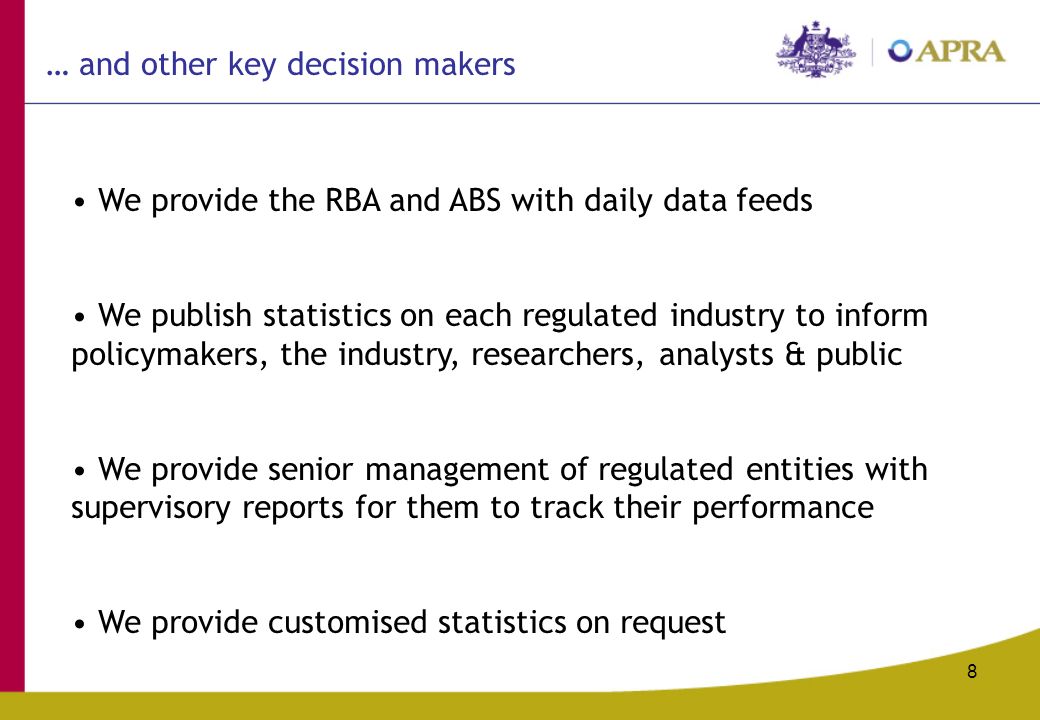 … and other key decision makers

APRA

• We provide the RBA and ABS with daily data feeds

• We publish statistics on each regulated industry to inform policymakers, the industry, researchers, analysts & public

• We provide senior management of regulated entities with supervisory reports for them to track their performance

• We provide customised statistics on request

8